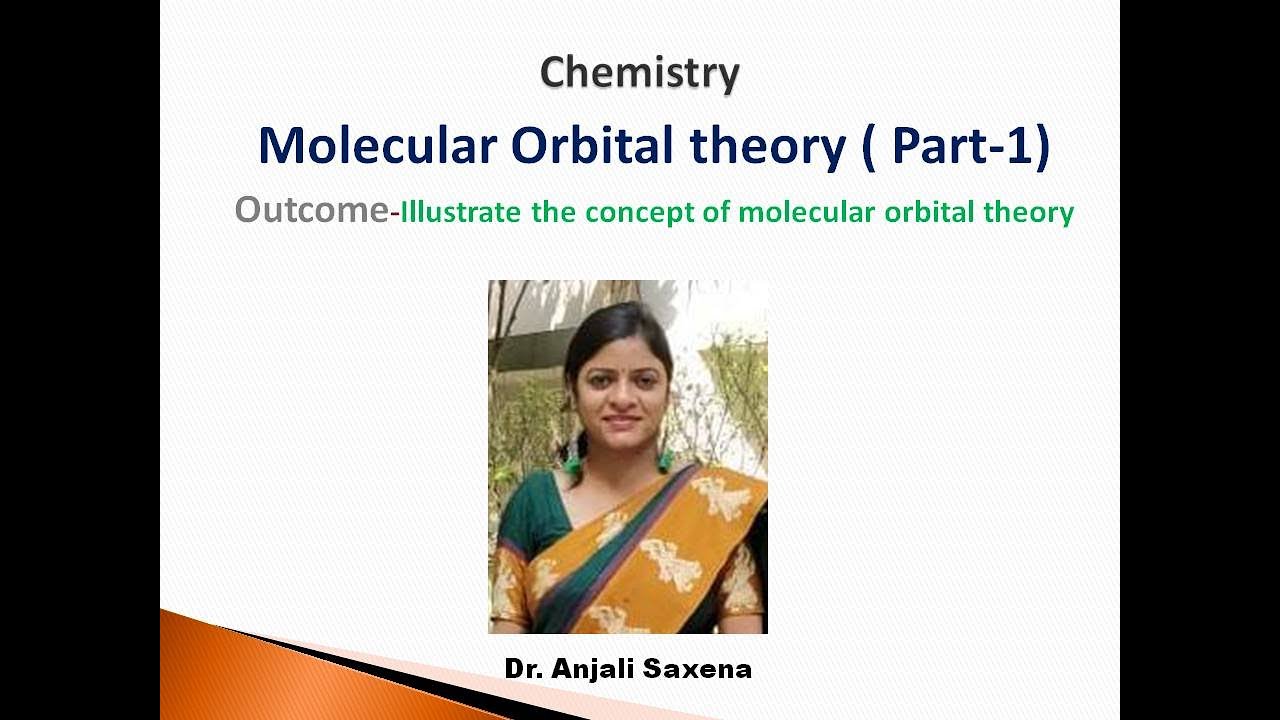 Chemistry

Molecular Orbital theory ( Part-1)

Outcome-Illustrate the concept of molecular orbital theory

Dr. Anjali Saxena